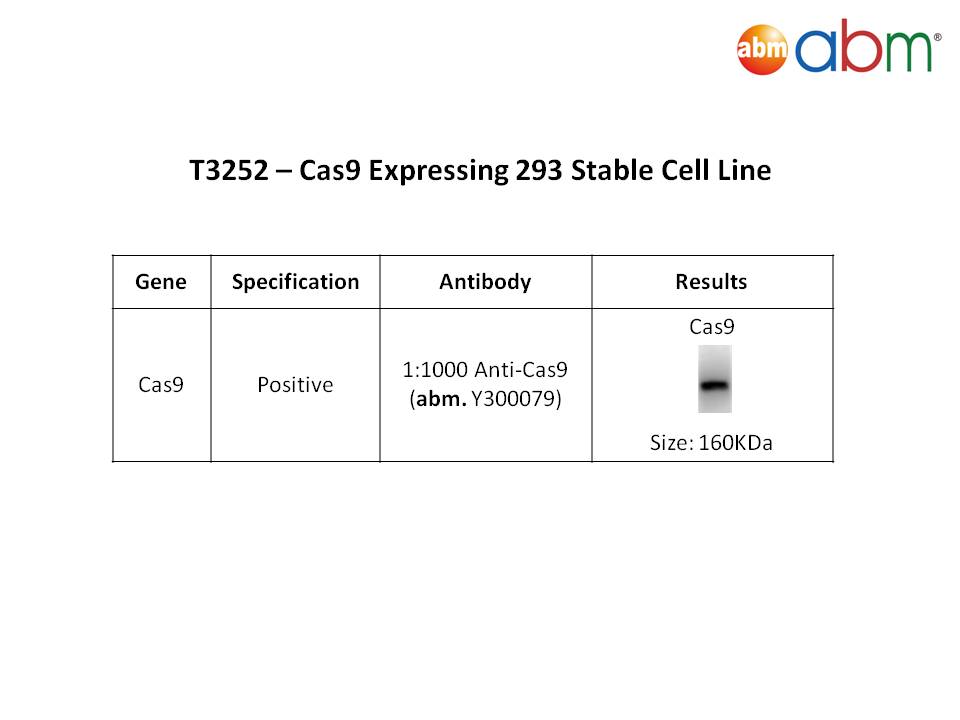 abm abm®

T3252 – Cas9 Expressing 293 Stable Cell Line

| Gene | Specification | Antibody | Results |
|---|---|---|---|
| Cas9 | Positive | 1:1000 Anti-Cas9 (abm. Y300079) | Cas9 Size: 160KDa |